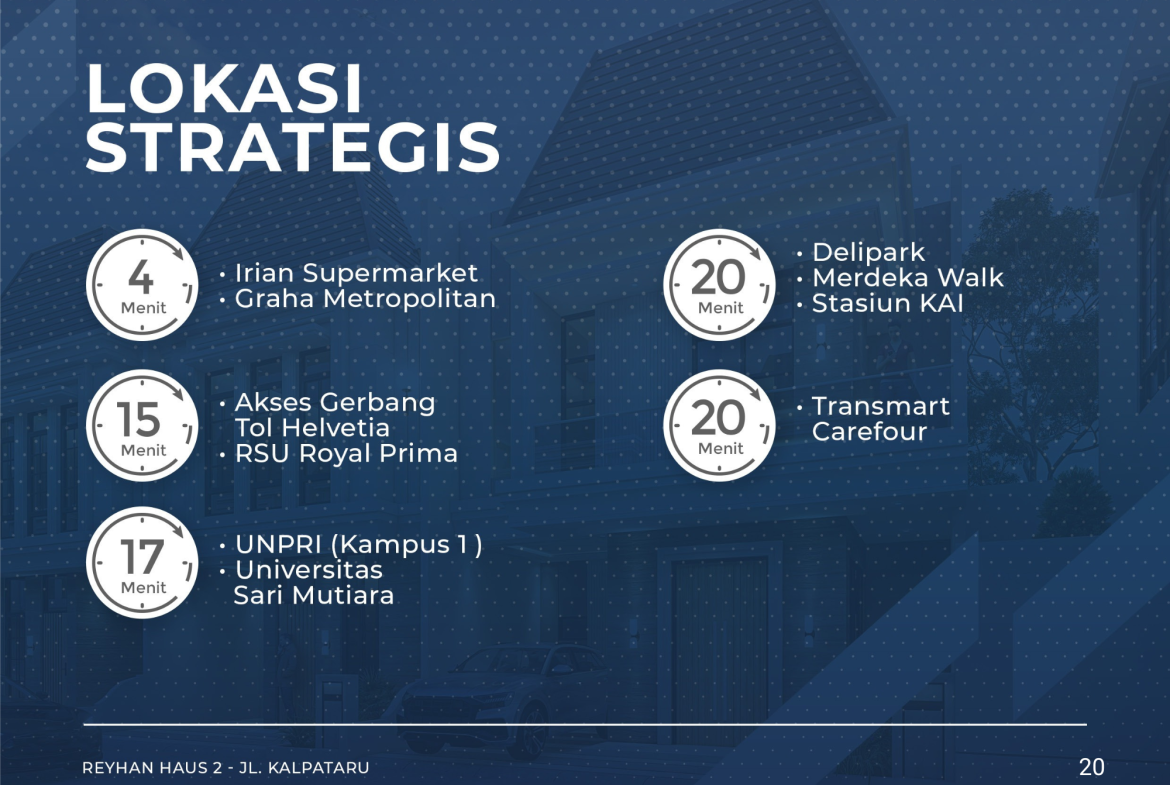 LOKASI STRATEGIS

4
Menit
• Irian Supermarket
• Graha Metropolitan

15
Menit
• Akses Gerbang Tol Helvetia
• RSU Royal Prima

17
Menit
• UNPRI (Kampus 1 )
• Universitas Sari Mutiara

20
Menit
• Delipark
• Merdeka Walk
• Stasiun KAI

20
Menit
• Transmart Carefour

REYHAN HAUS 2 - JL. KALPATARU

20